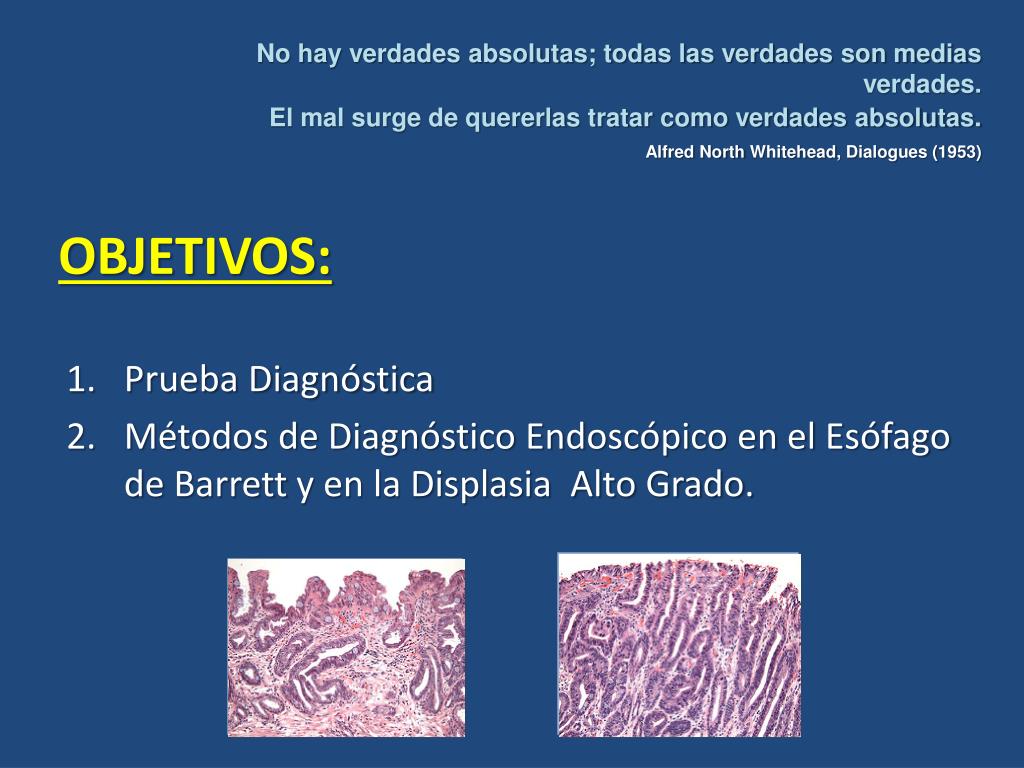 No hay verdades absolutas; todas las verdades son medias verdades.
El mal surge de quererlas tratar como verdades absolutas.
Alfred North Whitehead, Dialogues (1953)

OBJETIVOS:

1. Prueba Diagnóstica
2. Métodos de Diagnóstico Endoscópico en el Esófago de Barrett y en la Displasia Alto Grado.